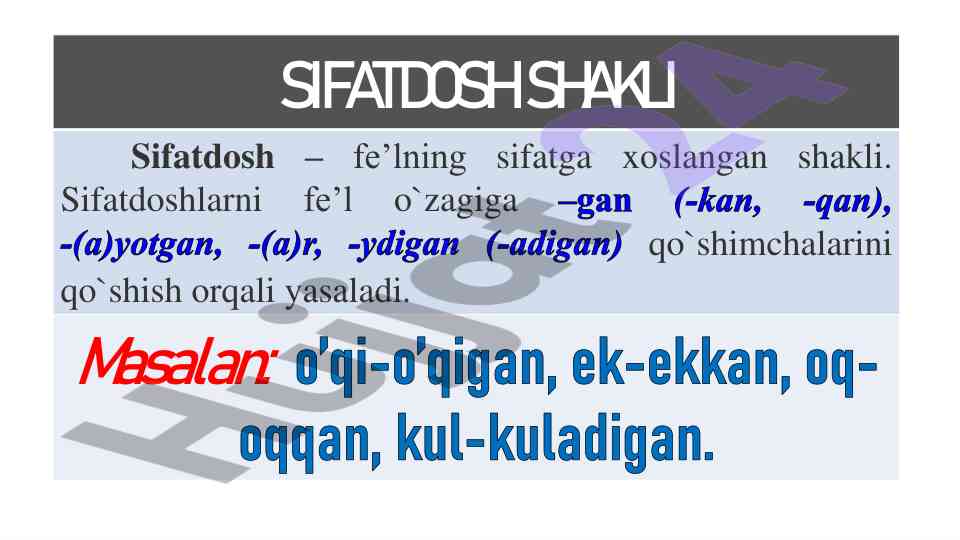 SIFATDOSH SHAKLI

Sifatdosh – fe’lning sifatga xoslangan shakli. Sifatdoshlarni fe’l o`zagiga –gan (-kan, -qan), -(a)yotgan, -(a)r, -ydigan (-adigan) qo`shimchalarini qo`shish orqali yasaladi.

Masalan: o'qi-o'qigan, ek-ekkan, oq-oqqan, kul-kuladigan.

Hujjat24